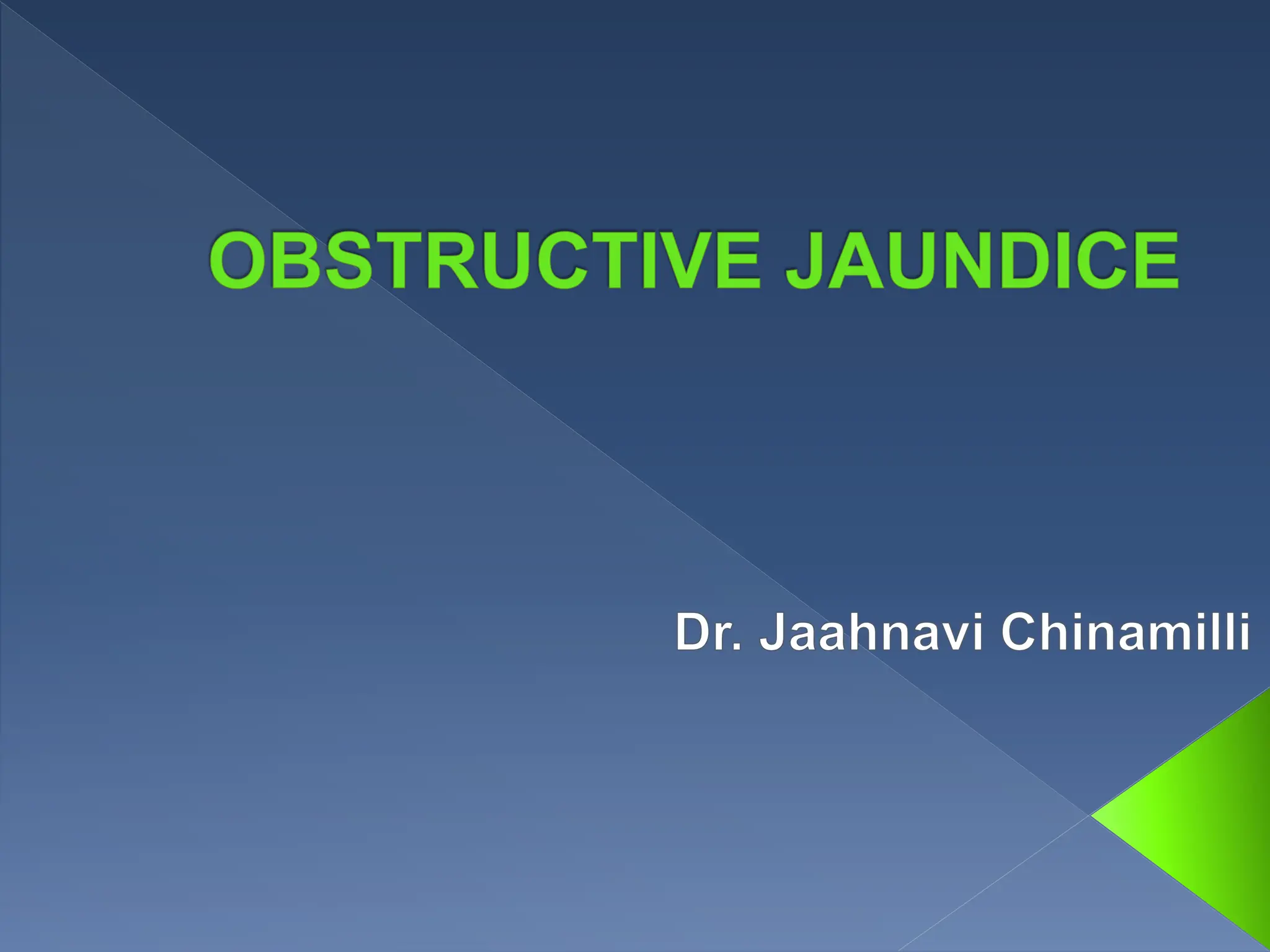 OBSTRUCTIVE JAUNDICE

Dr. Jaahnavi Chinamilli